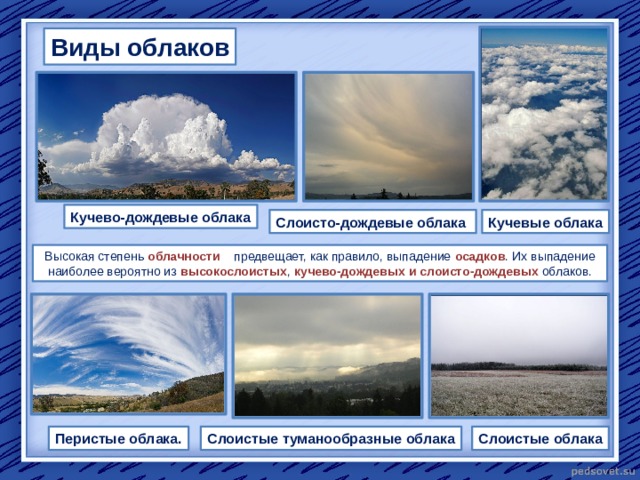 Виды облаков

Кучево-дождевые облака

Слоисто-дождевые облака

Кучевые облака

Высокая степень облачности предвещает, как правило, выпадение осадков. Их выпадение наиболее вероятно из высокослоистых, кучево-дождевых и слоисто-дождевых облаков.

Перистые облака.

Слоистые туманообразные облака

Слоистые облака

pedsovet.su